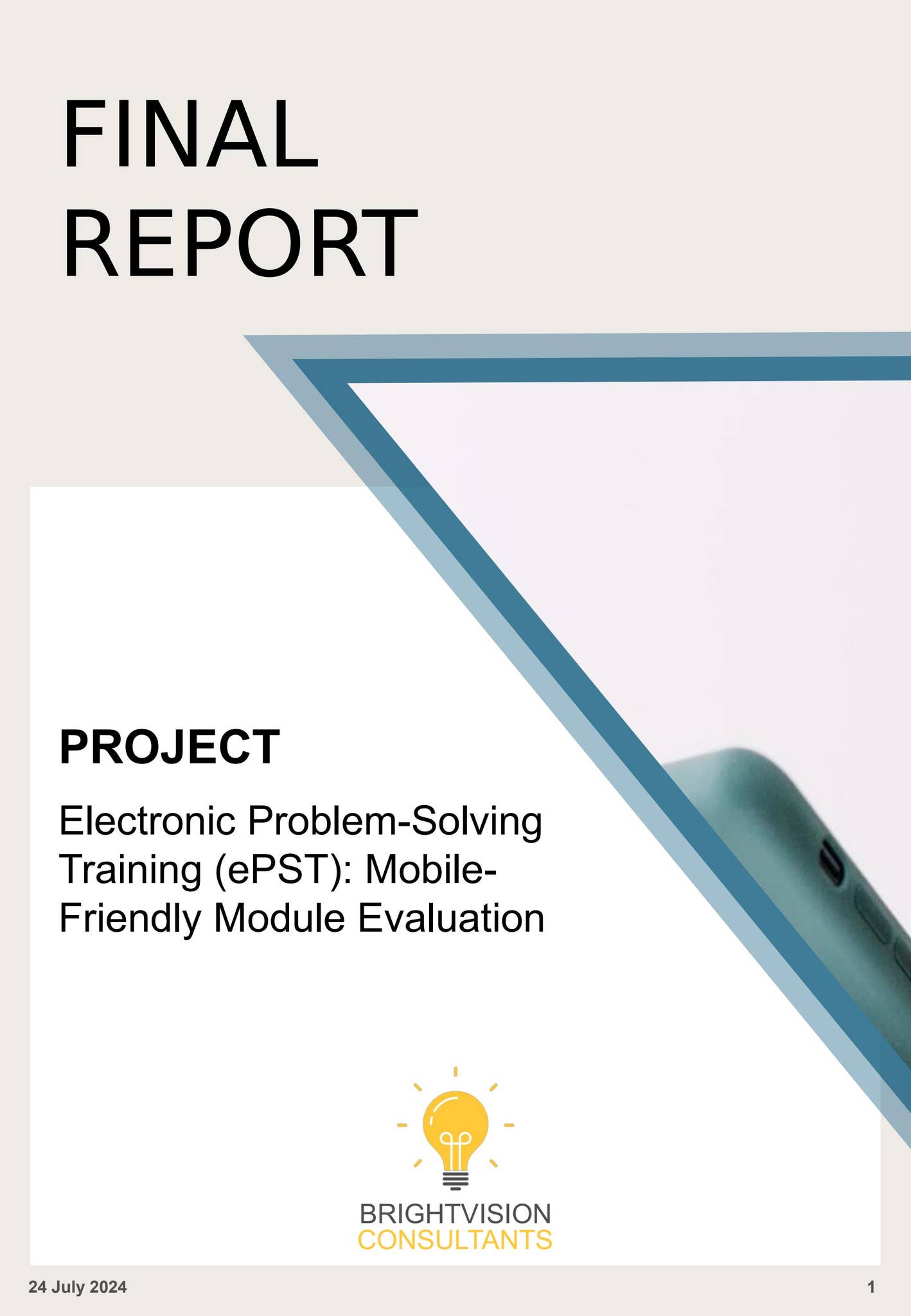 FINAL REPORT

PROJECT

Electronic Problem-Solving Training (ePST): Mobile-Friendly Module Evaluation

BRIGHTVISION
CONSULTANTS

24 July 2024

1